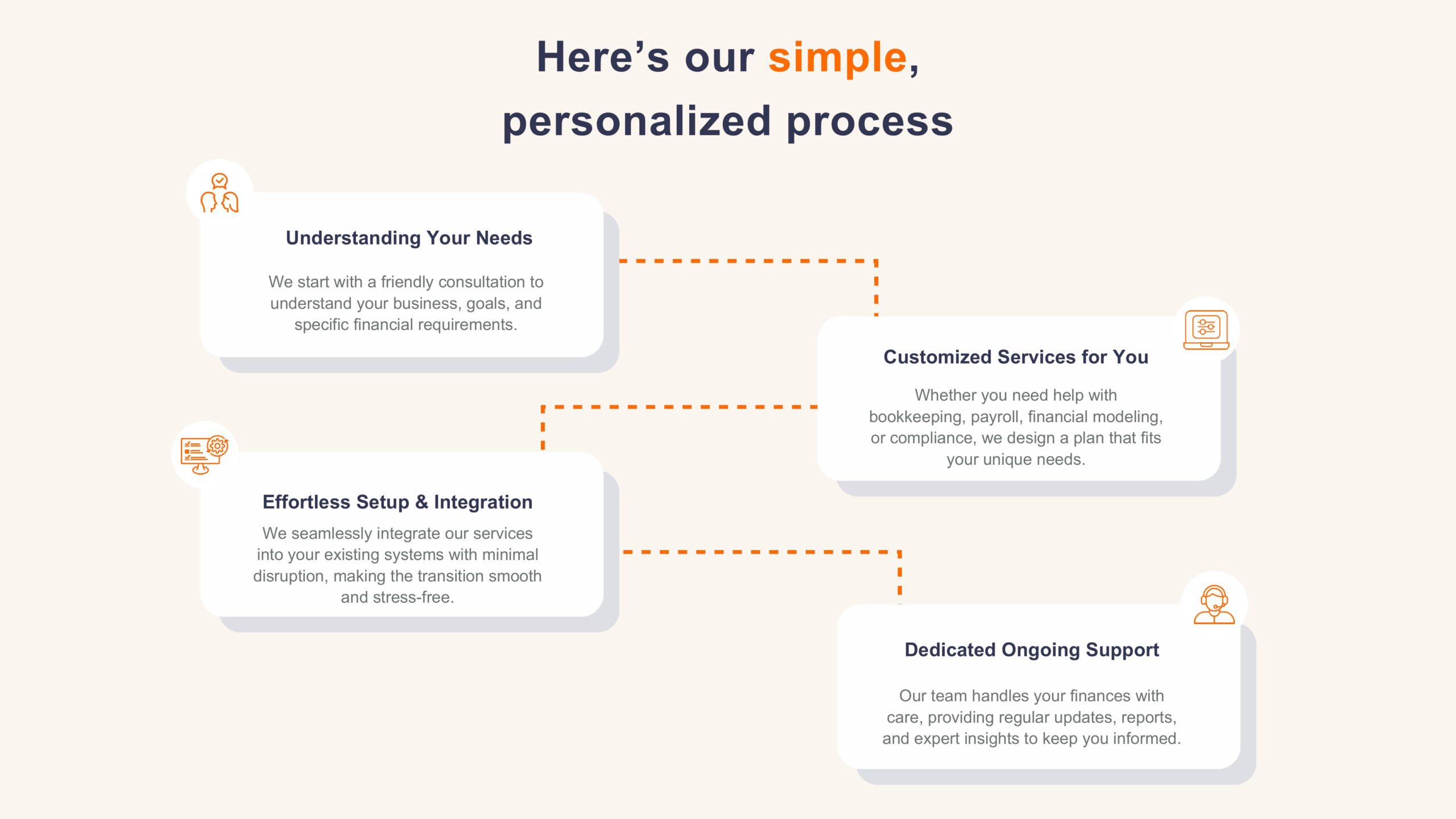 Here’s our simple, personalized process

Understanding Your Needs

We start with a friendly consultation to understand your business, goals, and specific financial requirements.

Customized Services for You

Whether you need help with bookkeeping, payroll, financial modeling, or compliance, we design a plan that fits your unique needs.

Effortless Setup & Integration

We seamlessly integrate our services into your existing systems with minimal disruption, making the transition smooth and stress-free.

Dedicated Ongoing Support

Our team handles your finances with care, providing regular updates, reports, and expert insights to keep you informed.